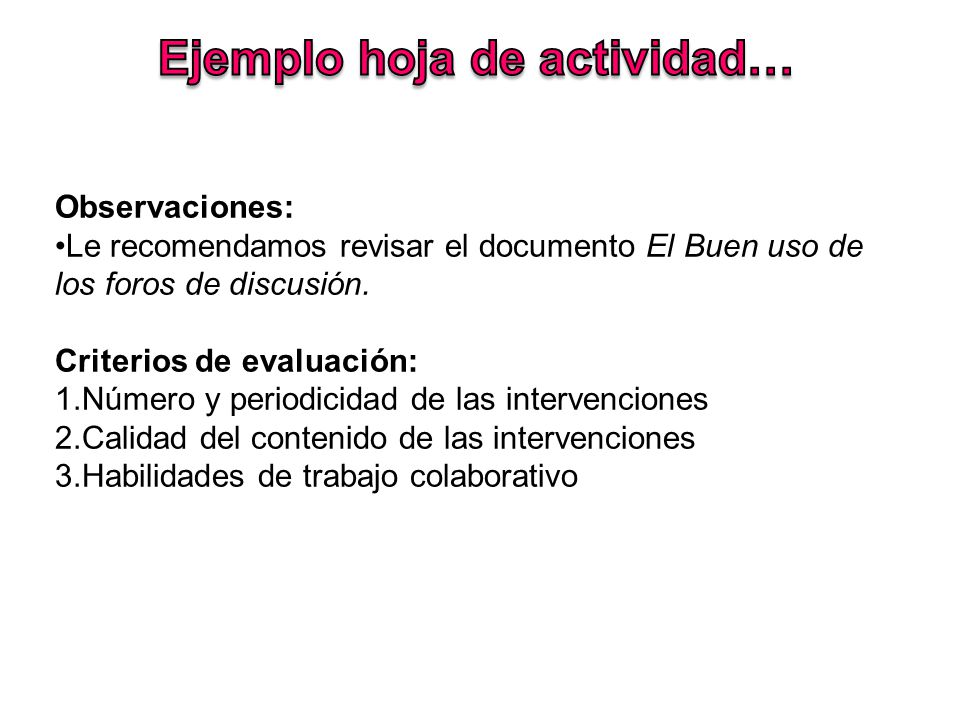 Ejemplo hoja de actividad…

Observaciones:
•Le recomendamos revisar el documento El Buen uso de los foros de discusión.

Criterios de evaluación:
1.Número y periodicidad de las intervenciones
2.Calidad del contenido de las intervenciones
3.Habilidades de trabajo colaborativo